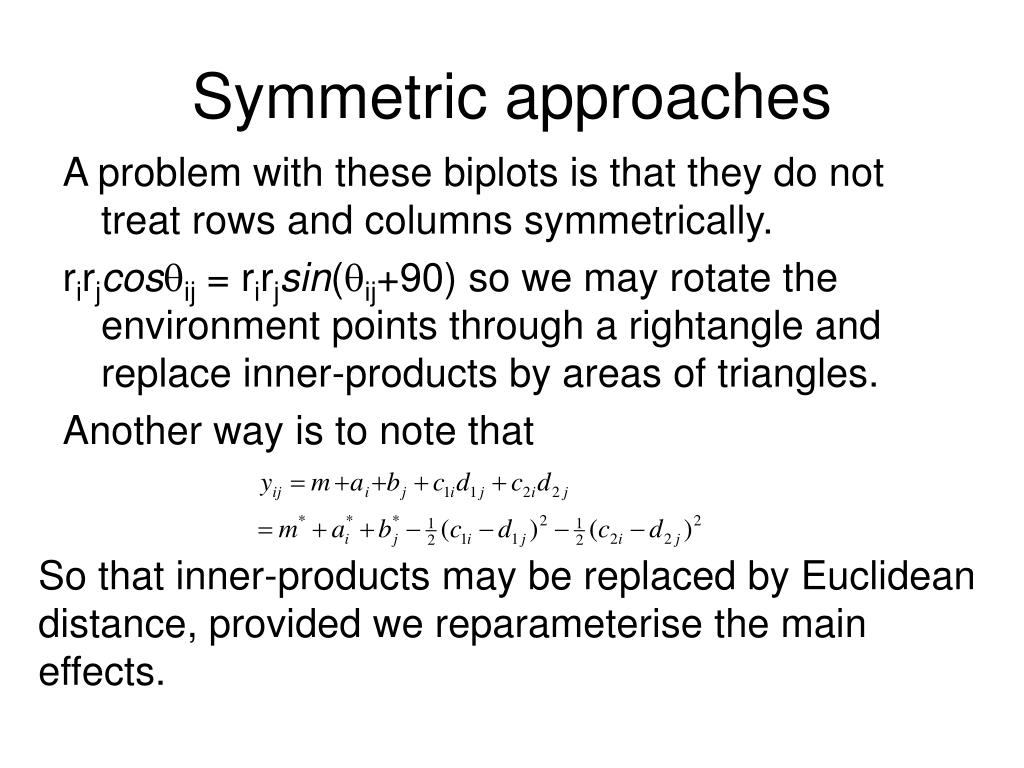 Symmetric approaches

A problem with these biplots is that they do not treat rows and columns symmetrically.

$r_i r_j cos\theta_{ij} = r_i r_j sin(\theta_{ij}+90)$ so we may rotate the environment points through a rightangle and replace inner-products by areas of triangles.

Another way is to note that

$y_{ij} = m + a_i + b_j + c_{1i}d_{1j} + c_{2i}d_{2j}$

$= m^* + a_i^* + b_j^* - \frac{1}{2}(c_{1i} - d_{1j})^2 - \frac{1}{2}(c_{2i} - d_{2j})^2$

So that inner-products may be replaced by Euclidean distance, provided we reparameterise the main effects.